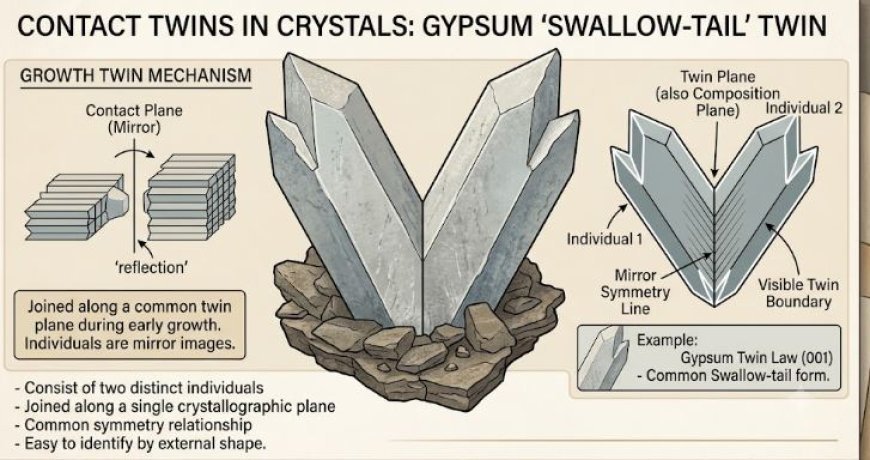 CONTACT TWINS IN CRYSTALS: GYPSUM 'SWALLOW-TAIL' TWIN

GROWTH TWIN MECHANISM

Contact Plane (Mirror)

'reflection'

Joined along a common twin plane during early growth. Individuals are mirror images.

- Consist of two distinct individuals
- Joined along a single crystallographic plane
- Common symmetry relationship
- Easy to identify by external shape.

Twin Plane (also Composition Plane)

Individual 2

Individual 1

Mirror Symmetry Line

Visible Twin Boundary

Example:
Gypsum Twin Law (001)
- Common Swallow-tail form.